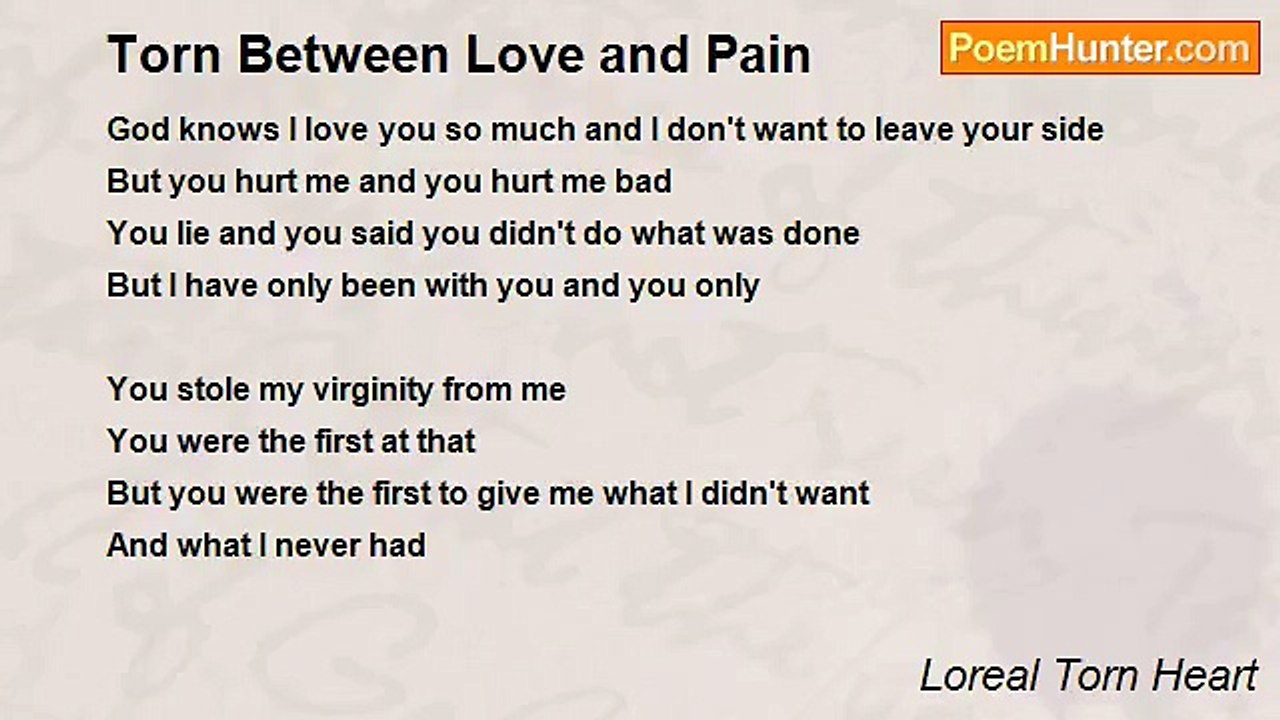 Torn Between Love and Pain

PoemHunter.com

God knows I love you so much and I don't want to leave your side
But you hurt me and you hurt me bad
You lie and you said you didn't do what was done
But I have only been with you and you only

You stole my virginity from me
You were the first at that
But you were the first to give me what I didn't want
And what I never had

Loreal Torn Heart